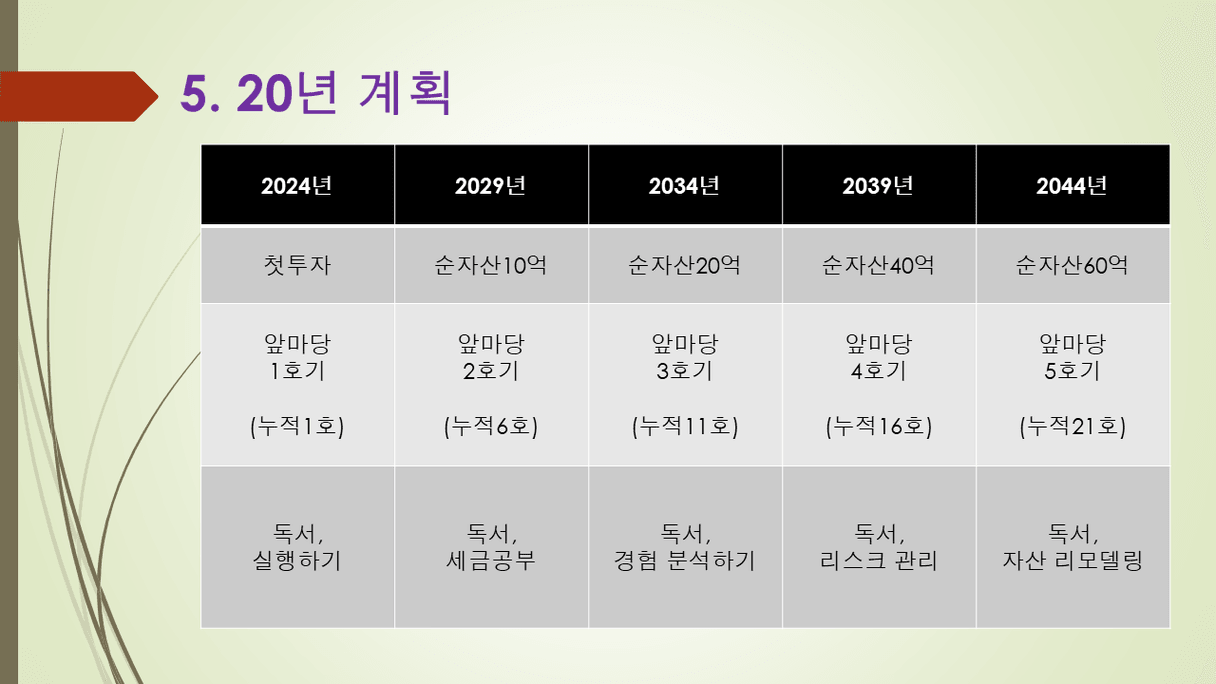 5. 20년 계획

| 2024년 | 2029년 | 2034년 | 2039년 | 2044년 |
|---|---|---|---|---|
| 첫투자 | 순자산10억 | 순자산20억 | 순자산40억 | 순자산60억 |
| 앞마당 1호기 (누적1호) | 앞마당 2호기 (누적6호) | 앞마당 3호기 (누적11호) | 앞마당 4호기 (누적16호) | 앞마당 5호기 (누적21호) |
| 독서, 실행하기 | 독서, 세금공부 | 독서, 경험 분석하기 | 독서, 리스크 관리 | 독서, 자산 리모델링 |